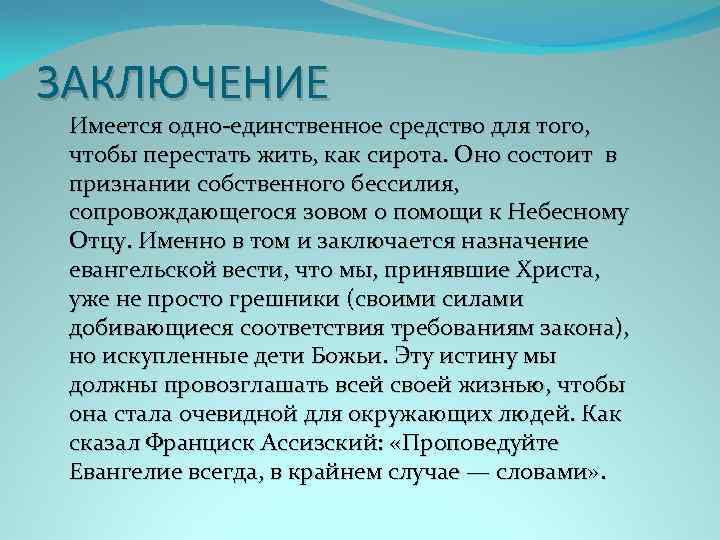 ЗАКЛЮЧЕНИЕ

Имеется одно-единственное средство для того, чтобы перестать жить, как сирота. Оно состоит в признании собственного бессилия, сопровождающегося зовом о помощи к Небесному Отцу. Именно в том и заключается назначение евангельской вести, что мы, принявшие Христа, уже не просто грешники (своими силами добивающиеся соответствия требованиям закона), но искупленные дети Божьи. Эту истину мы должны провозглашать всей своей жизнью, чтобы она стала очевидной для окружающих людей. Как сказал Франциск Ассизский: «Проповедуйте Евангелие всегда, в крайнем случае — словами».